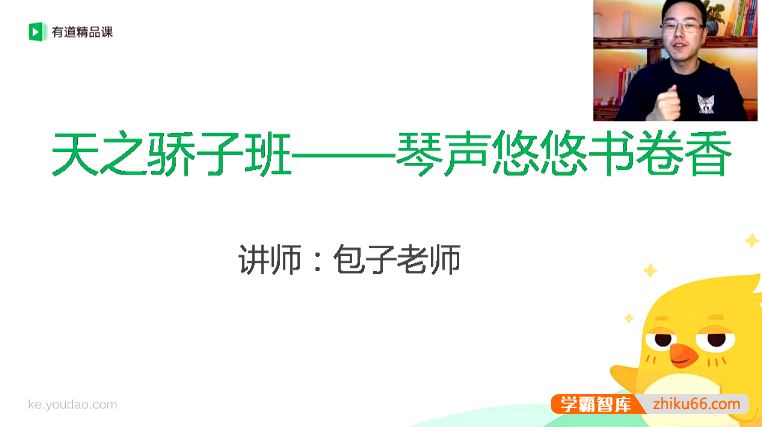 有道精品课

天之骄子班——琴声悠悠书卷香

讲师：包子老师

ke.youdao.com

学霸智库 zhiku66.com